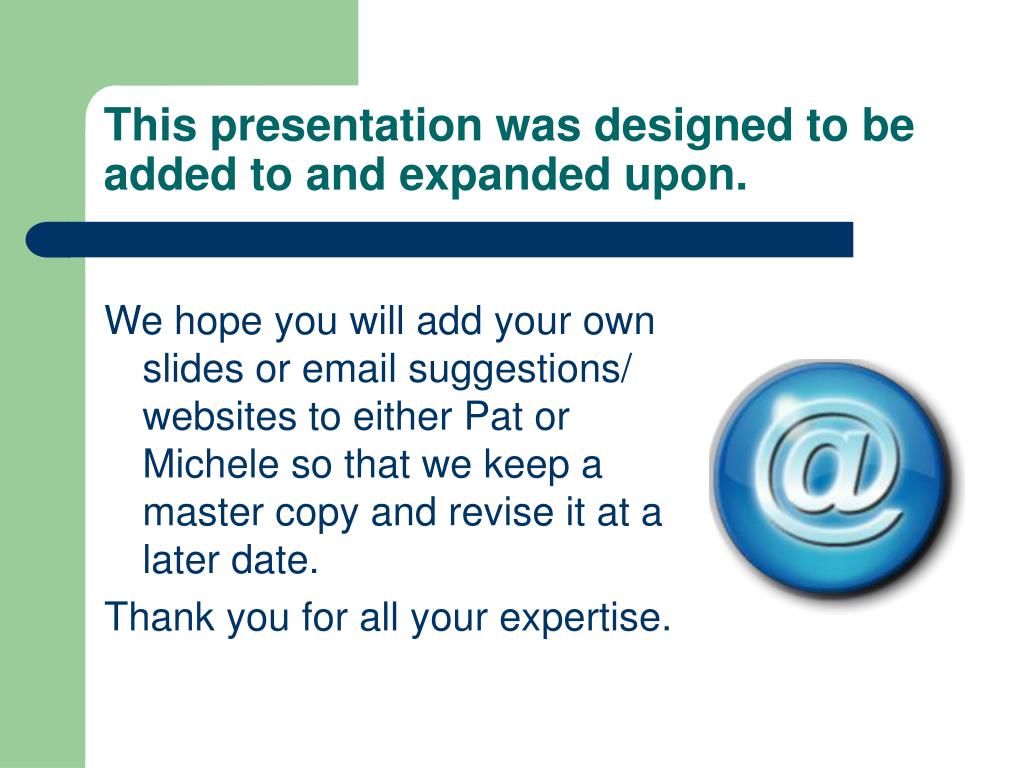 This presentation was designed to be added to and expanded upon.

We hope you will add your own slides or email suggestions/ websites to either Pat or Michele so that we keep a master copy and revise it at a later date.

Thank you for all your expertise.

@